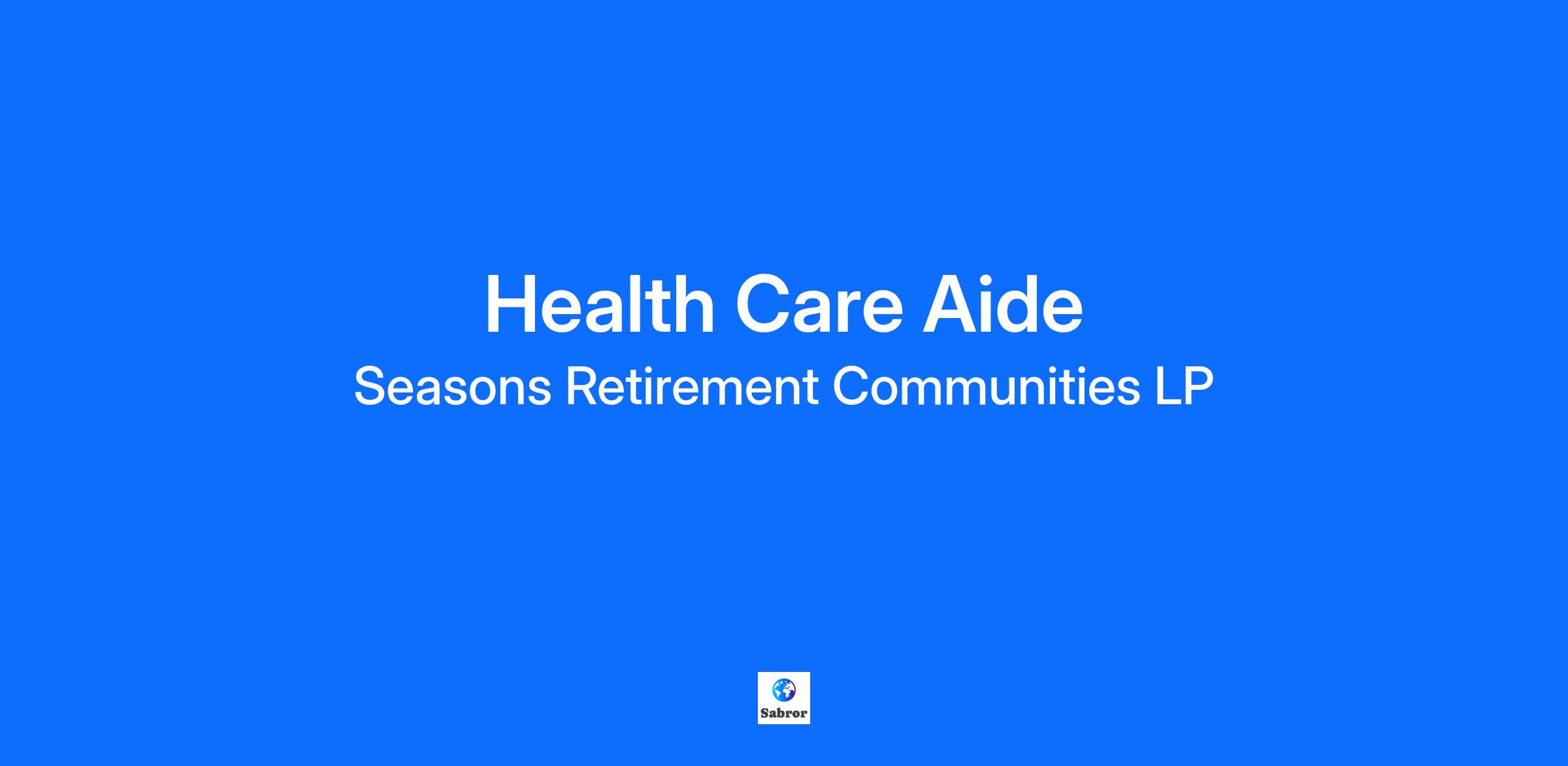 Health Care Aide
Seasons Retirement Communities LP

Sabror